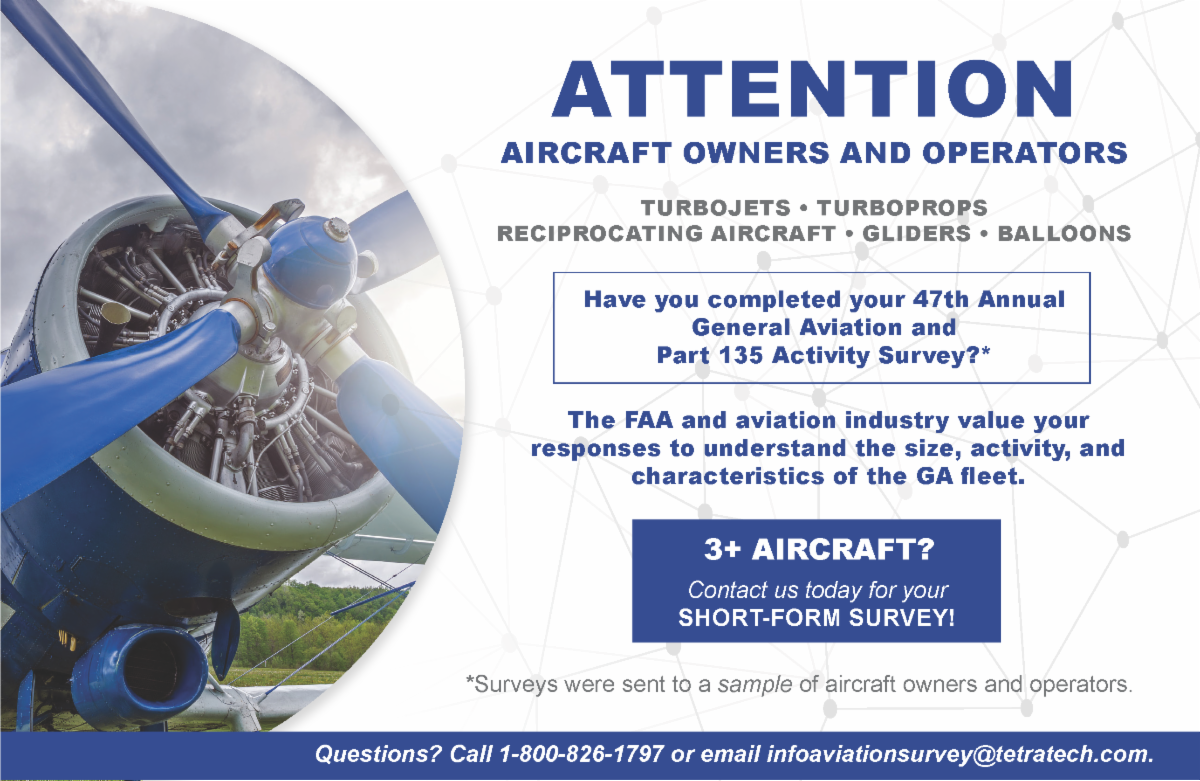 ATTENTION
AIRCRAFT OWNERS AND OPERATORS

TURBOJETS • TURBOPROPS
RECIPROCATING AIRCRAFT • GLIDERS • BALLOONS

Have you completed your 47th Annual General Aviation and Part 135 Activity Survey?*

The FAA and aviation industry value your responses to understand the size, activity, and characteristics of the GA fleet.

3+ AIRCRAFT?
Contact us today for your
SHORT-FORM SURVEY!

*Surveys were sent to a sample of aircraft owners and operators.

Questions? Call 1-800-826-1797 or email infoaviationsurvey@tetratech.com.